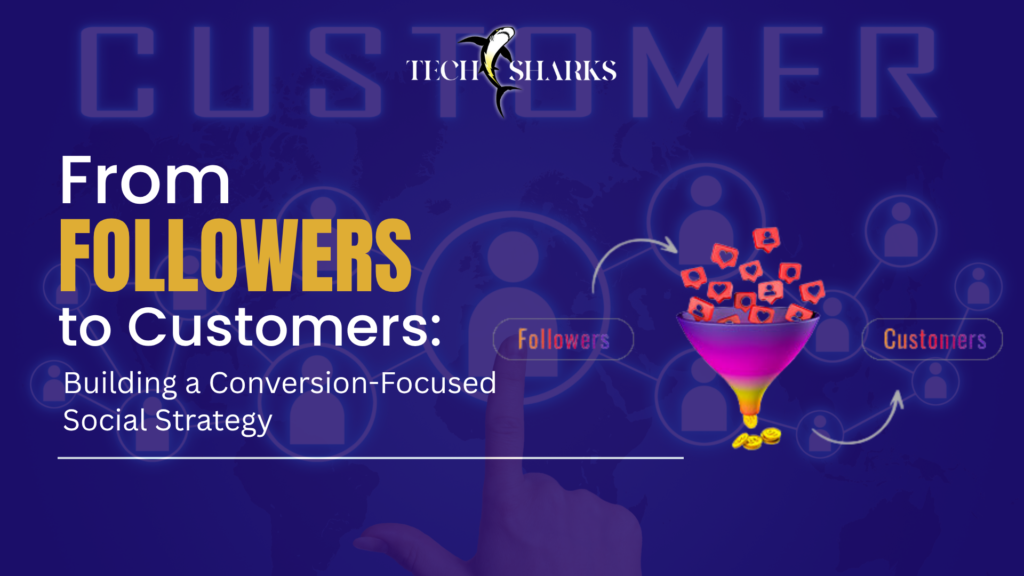 CUSTOMER

TECH SHARKS

From FOLLOWERS to Customers:

Building a Conversion-Focused Social Strategy

Followers

Customers